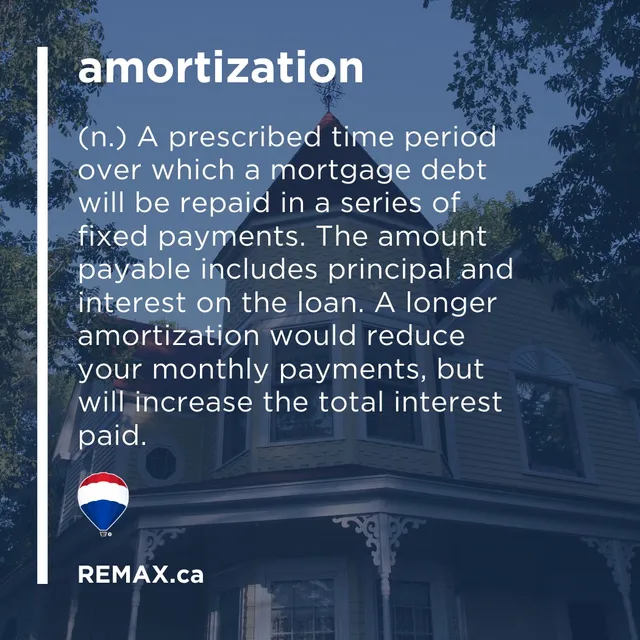 amortization

(n.) A prescribed time period over which a mortgage debt will be repaid in a series of fixed payments. The amount payable includes principal and interest on the loan. A longer amortization would reduce your monthly payments, but will increase the total interest paid.

REMAX.ca